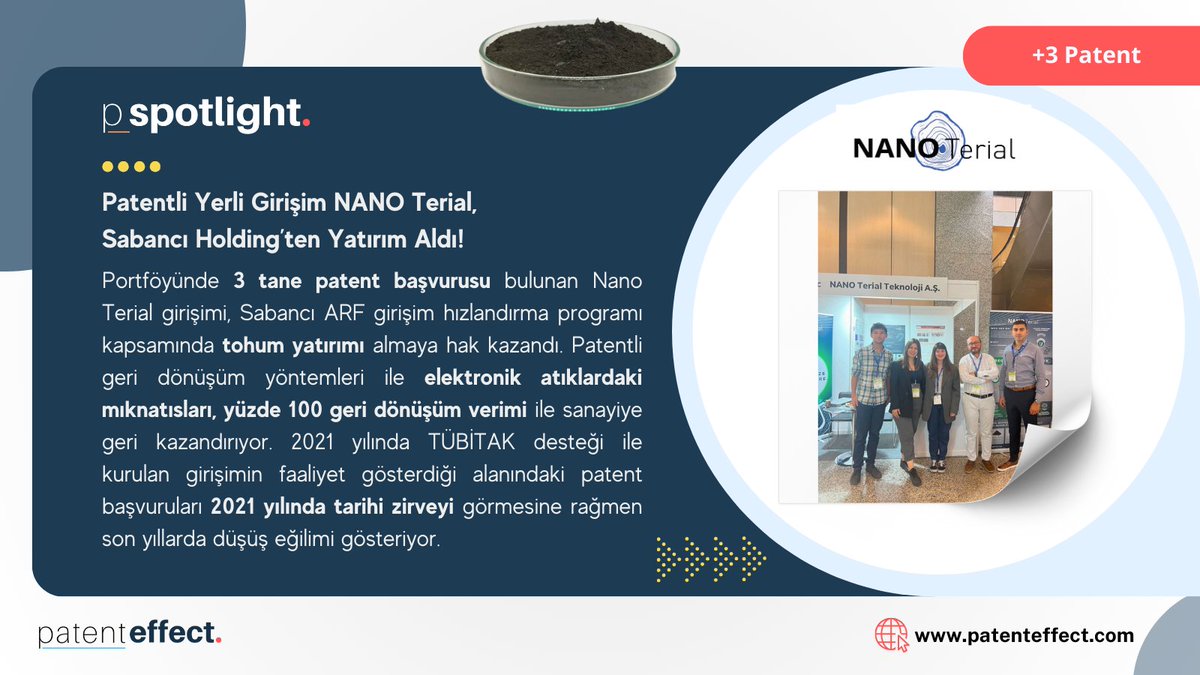 +3 Patent

p spotlight.

Patentli Yerli Girişim NANO Terial, Sabancı Holding'ten Yatırım Aldı!

Portföyünde 3 tane patent başvurusu bulunan Nano Terial girişimi, Sabancı ARF girişim hızlandırma programı kapsamında tohum yatırımı almaya hak kazandı. Patentli geri dönüşüm yöntemleri ile elektronik atıklardaki mıknatısları, yüzde 100 geri dönüşüm verimi ile sanayiye geri kazandırıyor. 2021 yılında TÜBİTAK desteği ile kurulan girişimin faaliyet gösterdiği alanındaki patent başvuruları 2021 yılında tarihi zirveyi görmesine rağmen son yıllarda düşüş eğilimi gösteriyor.

NANO Terial

NANO Terial Teknoloji A.Ş.

patenteffect.

www.patenteffect.com